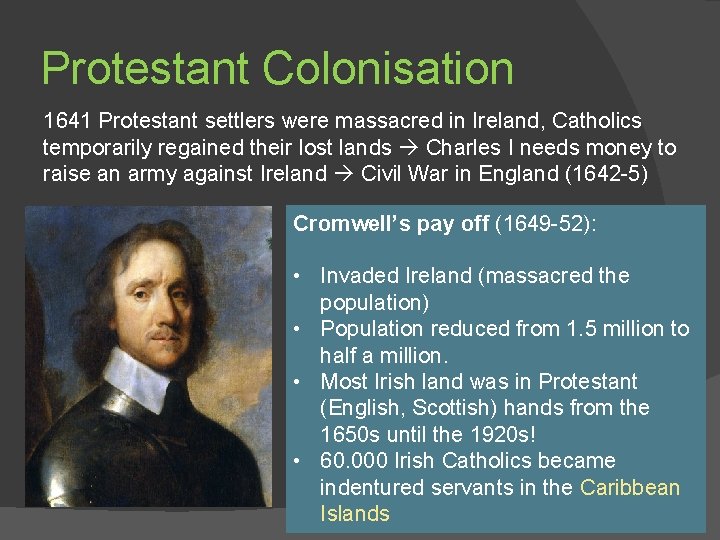 Protestant Colonisation

1641 Protestant settlers were massacred in Ireland, Catholics temporarily regained their lost lands → Charles I needs money to raise an army against Ireland → Civil War in England (1642-5)

Cromwell's pay off (1649-52):

• Invaded Ireland (massacred the population)
• Population reduced from 1.5 million to half a million.
• Most Irish land was in Protestant (English, Scottish) hands from the 1650s until the 1920s!
• 60.000 Irish Catholics became indentured servants in the Caribbean Islands